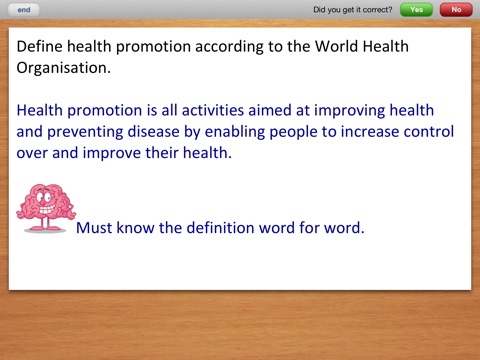 end

Did you get it correct? Yes No

Define health promotion according to the World Health Organisation.

Health promotion is all activities aimed at improving health and preventing disease by enabling people to increase control over and improve their health.

Must know the definition word for word.